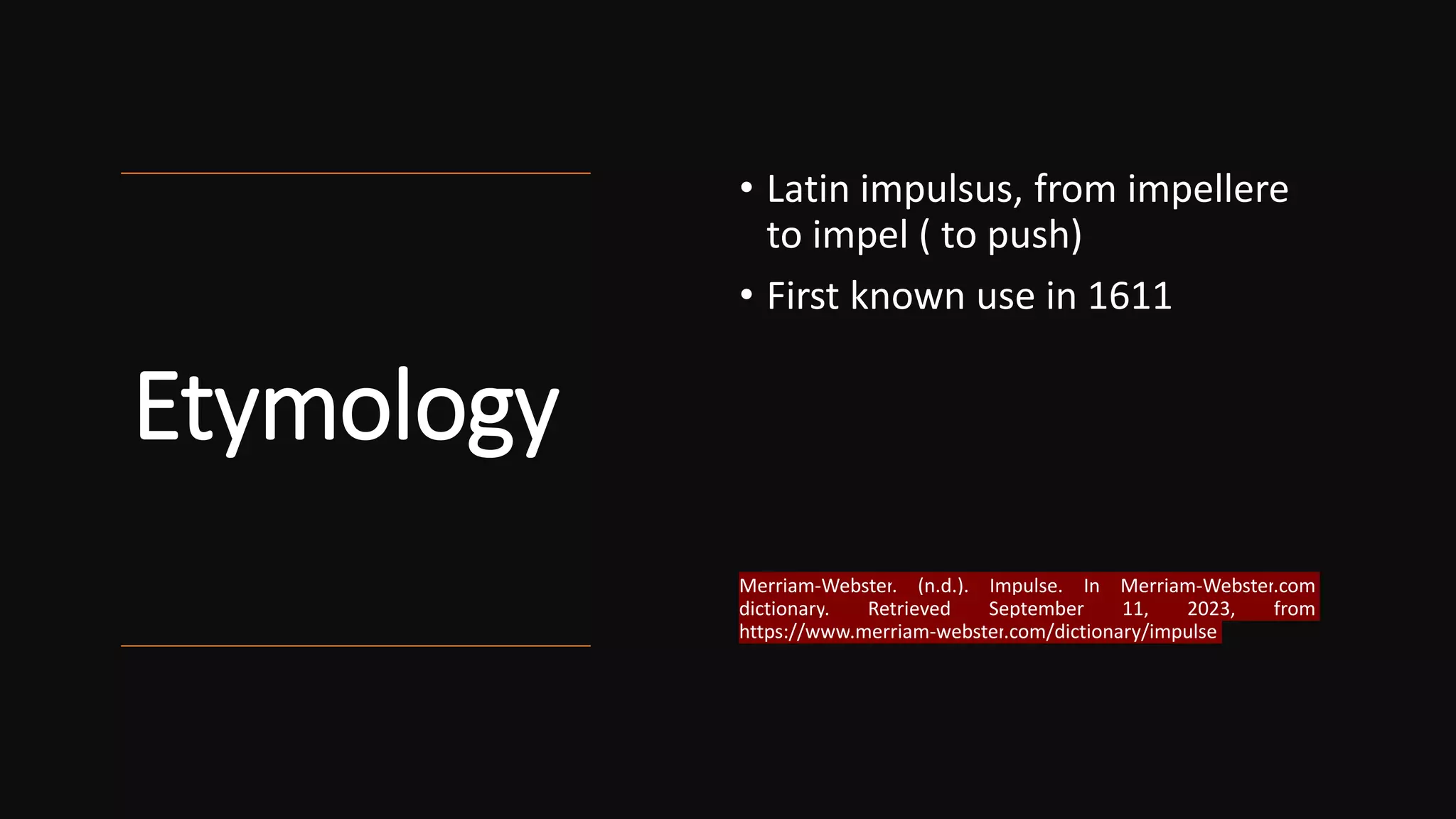 Etymology

• Latin impulsus, from impellere to impel ( to push)
• First known use in 1611

Merriam-Webster. (n.d.). Impulse. In Merriam-Webster.com dictionary. Retrieved September 11, 2023, from https://www.merriam-webster.com/dictionary/impulse